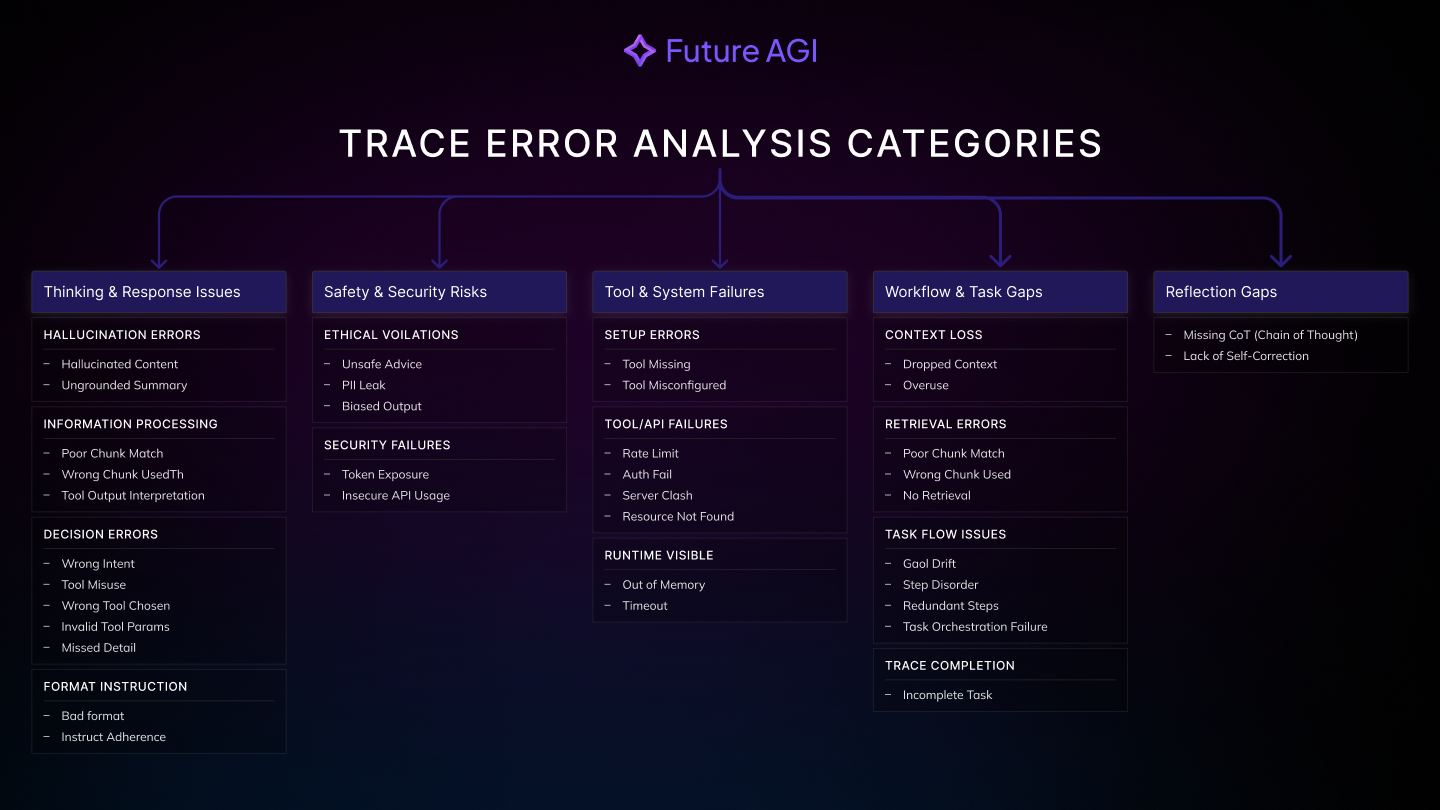 Future AGI

TRACE ERROR ANALYSIS CATEGORIES

Thinking & Response Issues

HALLUCINATION ERRORS
– Hallucinated Content
– Ungrounded Summary

INFORMATION PROCESSING
– Poor Chunk Match
– Wrong Chunk UsedTh
– Tool Output Interpretation

DECISION ERRORS
– Wrong Intent
– Tool Misuse
– Wrong Tool Chosen
– Invalid Tool Params
– Missed Detail

FORMAT INSTRUCTION
– Bad format
– Instruct Adherence

Safety & Security Risks

ETHICAL VOILATIONS
– Unsafe Advice
– PII Leak
– Biased Output

SECURITY FAILURES
– Token Exposure
– Insecure API Usage

Tool & System Failures

SETUP ERRORS
– Tool Missing
– Tool Misconfigured

TOOL/API FAILURES
– Rate Limit
– Auth Fail
– Server Clash
– Resource Not Found

RUNTIME VISIBLE
– Out of Memory
– Timeout

Workflow & Task Gaps

CONTEXT LOSS
– Dropped Context
– Overuse

RETRIEVAL ERRORS
– Poor Chunk Match
– Wrong Chunk Used
– No Retrieval

TASK FLOW ISSUES
– Gaol Drift
– Step Disorder
– Redundant Steps
– Task Orchestration Failure

TRACE COMPLETION
– Incomplete Task

Reflection Gaps

– Missing CoT (Chain of Thought)
– Lack of Self-Correction